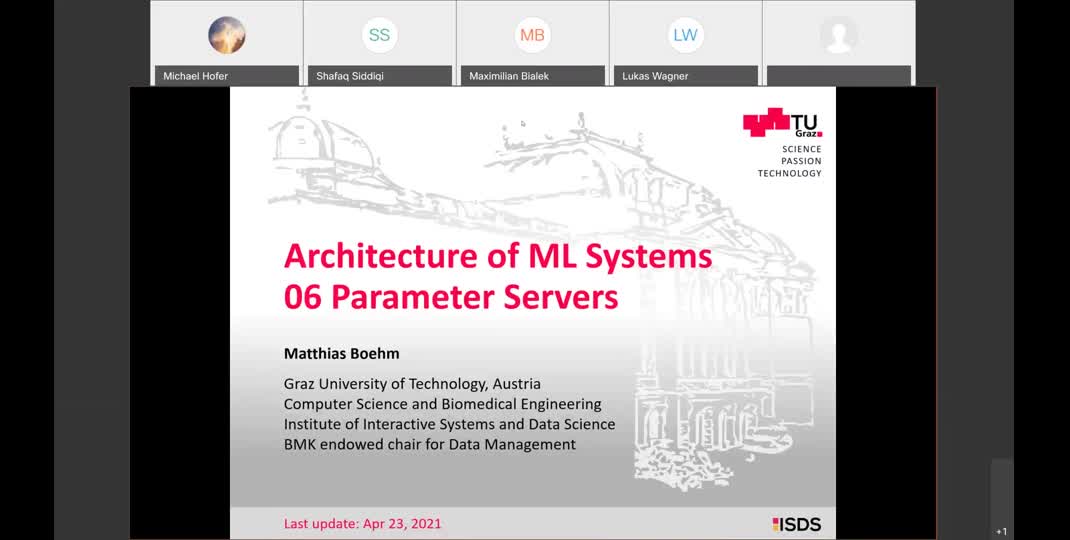 Michael Hofer

SS
Shafaq Siddiqi

MB
Maximilian Bialek

LW
Lukas Wagner

TU Graz
SCIENCE
PASSION
TECHNOLOGY

Architecture of ML Systems
06 Parameter Servers

Matthias Boehm

Graz University of Technology, Austria
Computer Science and Biomedical Engineering
Institute of Interactive Systems and Data Science
BMK endowed chair for Data Management

Last update: Apr 23, 2021

ISDS

+1